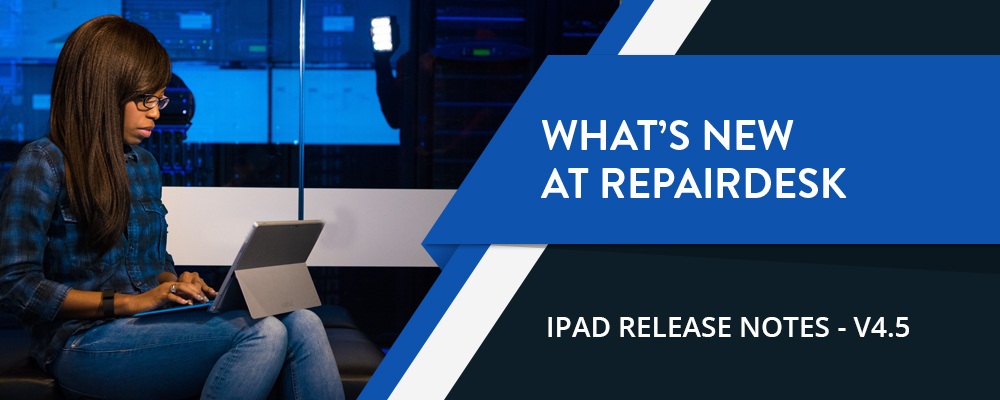 WHAT'S NEW AT REPAIRDESK

IPAD RELEASE NOTES - V4.5